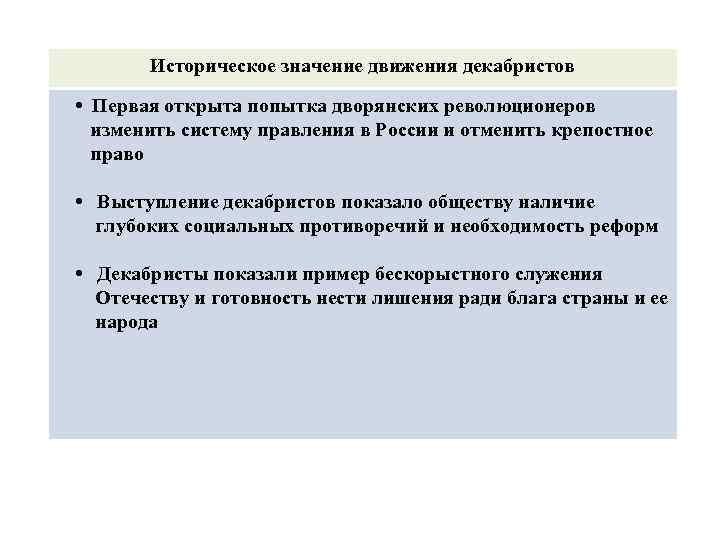 Историческое значение движения декабристов

• Первая открыта попытка дворянских революционеров изменить систему правления в России и отменить крепостное право

• Выступление декабристов показало обществу наличие глубоких социальных противоречий и необходимость реформ

• Декабристы показали пример бескорыстного служения Отечеству и готовность нести лишения ради блага страны и ее народа